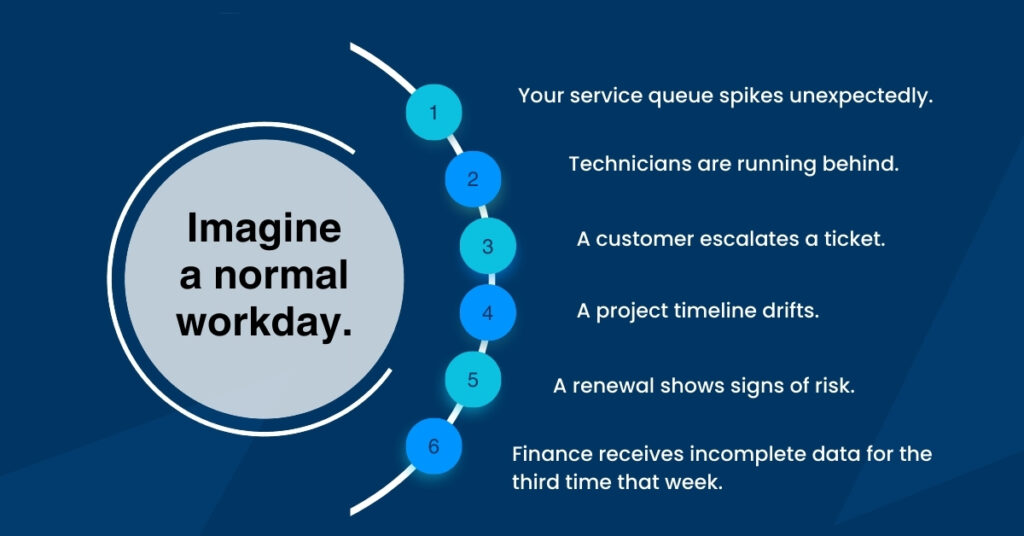 Imagine a normal workday.

1
Your service queue spikes unexpectedly.

2
Technicians are running behind.

3
A customer escalates a ticket.

4
A project timeline drifts.

5
A renewal shows signs of risk.

6
Finance receives incomplete data for the third time that week.